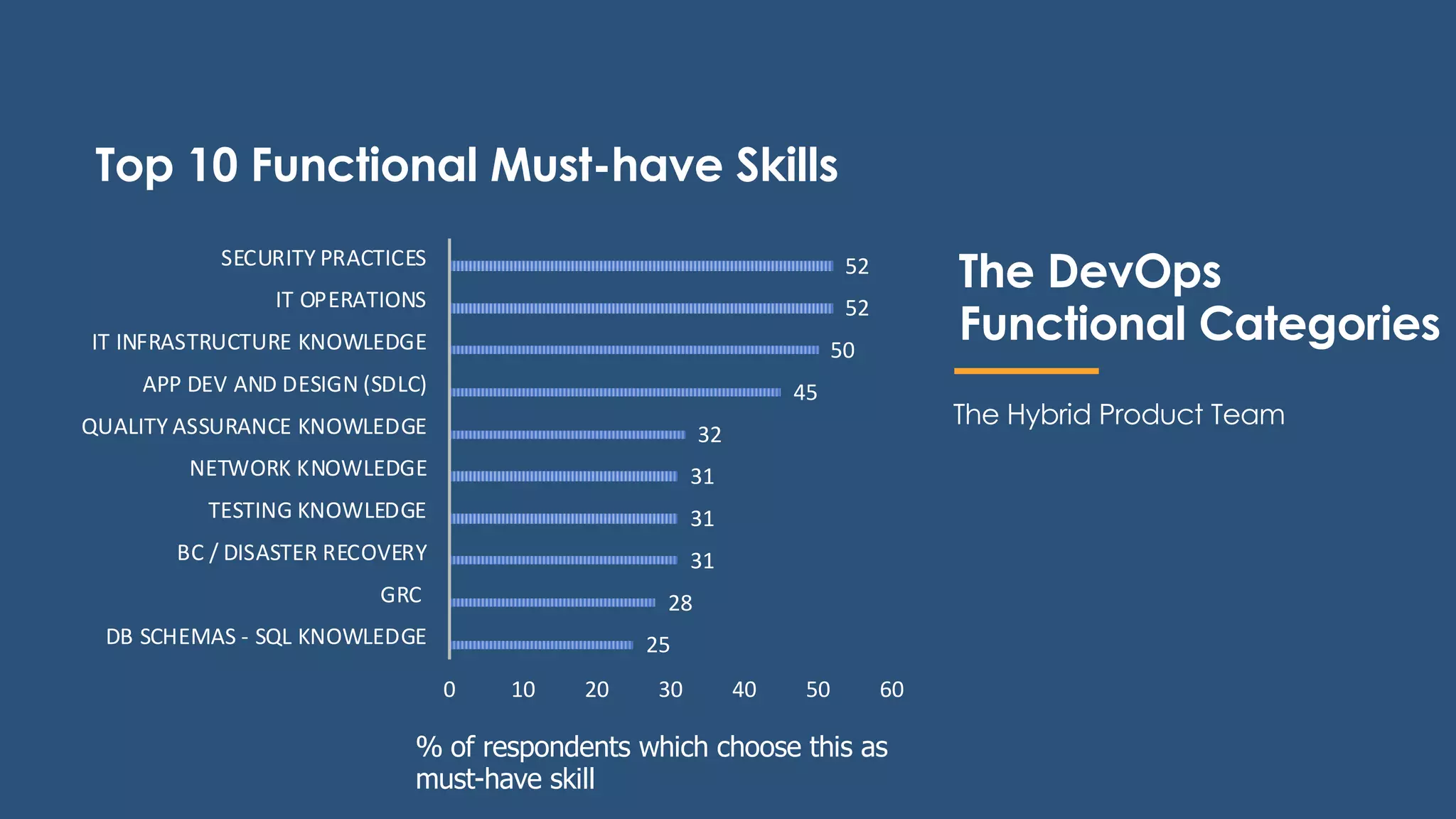 Top 10 Functional Must-have Skills

SECURITY PRACTICES 52
IT OPERATIONS 52
IT INFRASTRUCTURE KNOWLEDGE 50
APP DEV AND DESIGN (SDLC) 45
QUALITY ASSURANCE KNOWLEDGE 32
NETWORK KNOWLEDGE 31
TESTING KNOWLEDGE 31
BC / DISASTER RECOVERY 31
GRC 28
DB SCHEMAS - SQL KNOWLEDGE 25

0 10 20 30 40 50 60

% of respondents which choose this as must-have skill

The DevOps Functional Categories

The Hybrid Product Team